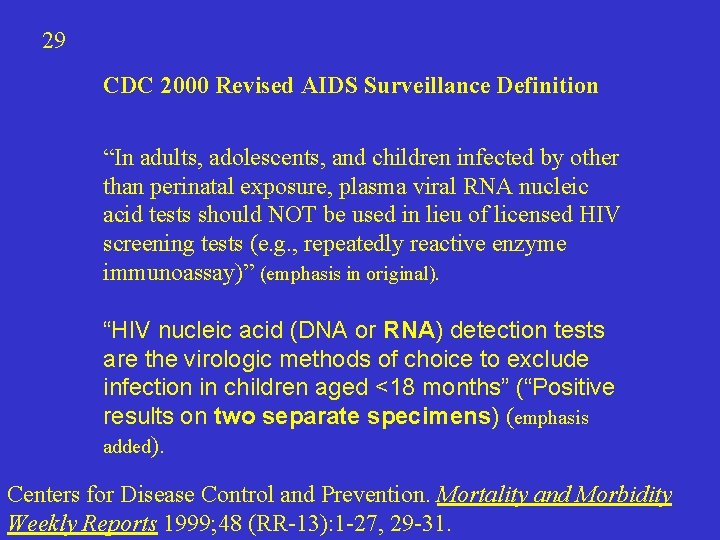 29

CDC 2000 Revised AIDS Surveillance Definition

“In adults, adolescents, and children infected by other than perinatal exposure, plasma viral RNA nucleic acid tests should NOT be used in lieu of licensed HIV screening tests (e.g., repeatedly reactive enzyme immunoassay)” (emphasis in original).

“HIV nucleic acid (DNA or RNA) detection tests are the virologic methods of choice to exclude infection in children aged <18 months” (“Positive results on two separate specimens) (emphasis added).

Centers for Disease Control and Prevention. Mortality and Morbidity Weekly Reports 1999;48 (RR-13):1-27, 29-31.